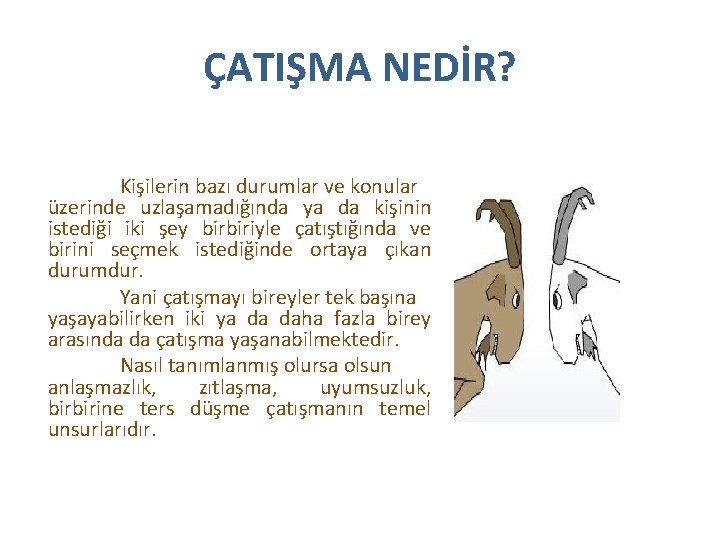 ÇATIŞMA NEDİR?

Kişilerin bazı durumlar ve konular üzerinde uzlaşamadığında ya da kişinin istediği iki şey birbiriyle çatıştığında ve birini seçmek istediğinde ortaya çıkan durumdur.

Yani çatışmayı bireyler tek başına yaşayabilirken iki ya da daha fazla birey arasında da çatışma yaşanabilmektedir.

Nasıl tanımlanmış olursa olsun anlaşmazlık, zıtlaşma, uyumsuzluk, birbirine ters düşme çatışmanın temel unsurlarıdır.